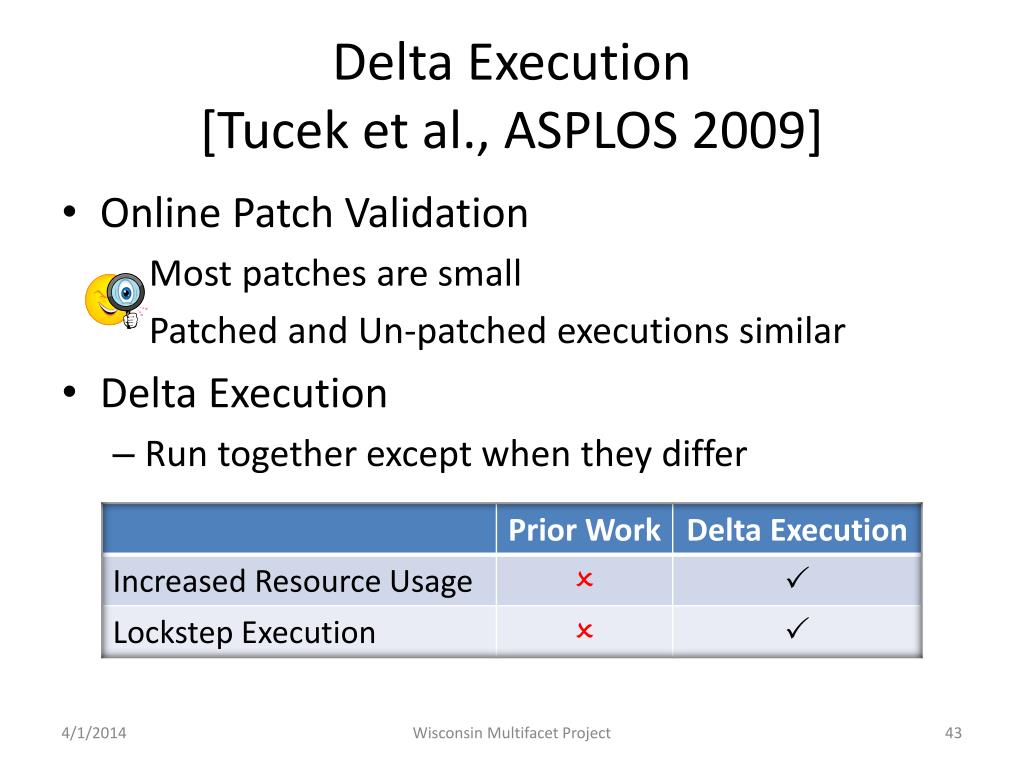 Delta Execution
[Tucek et al., ASPLOS 2009]

• Online Patch Validation
Most patches are small
Patched and Un-patched executions similar

• Delta Execution
– Run together except when they differ

| | Prior Work | Delta Execution |
|---|---|---|
| Increased Resource Usage | × | ✓ |
| Lockstep Execution | × | ✓ |

4/1/2014 Wisconsin Multifacet Project 43